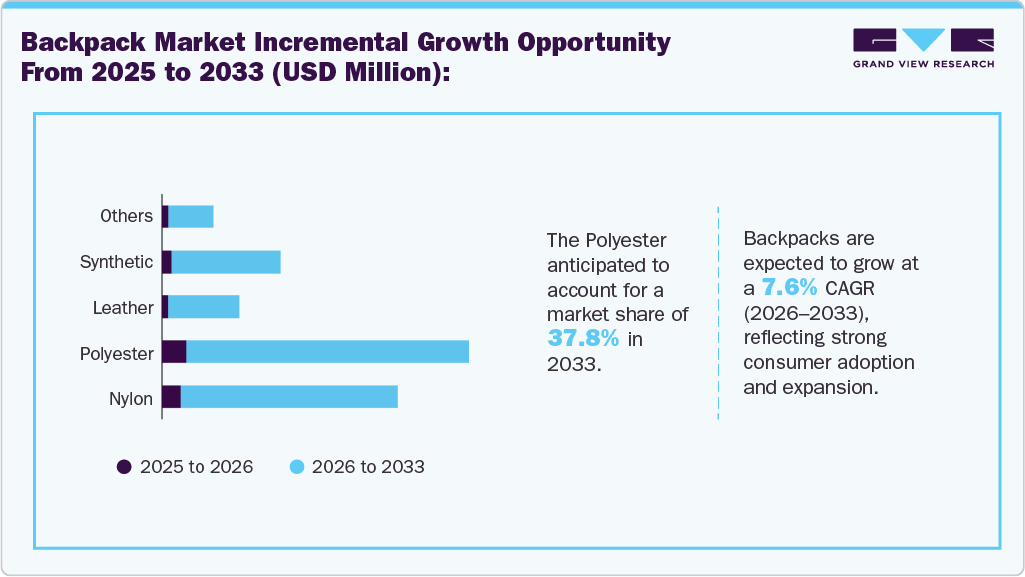 Backpack Market Incremental Growth Opportunity From 2025 to 2033 (USD Million):

GRAND VIEW RESEARCH

Others

Synthetic

Leather

Polyester

Nylon

2025 to 2026 2026 to 2033

The Polyester anticipated to account for a market share of 37.8% in 2033.

Backpacks are expected to grow at a 7.6% CAGR (2026–2033), reflecting strong consumer adoption and expansion.